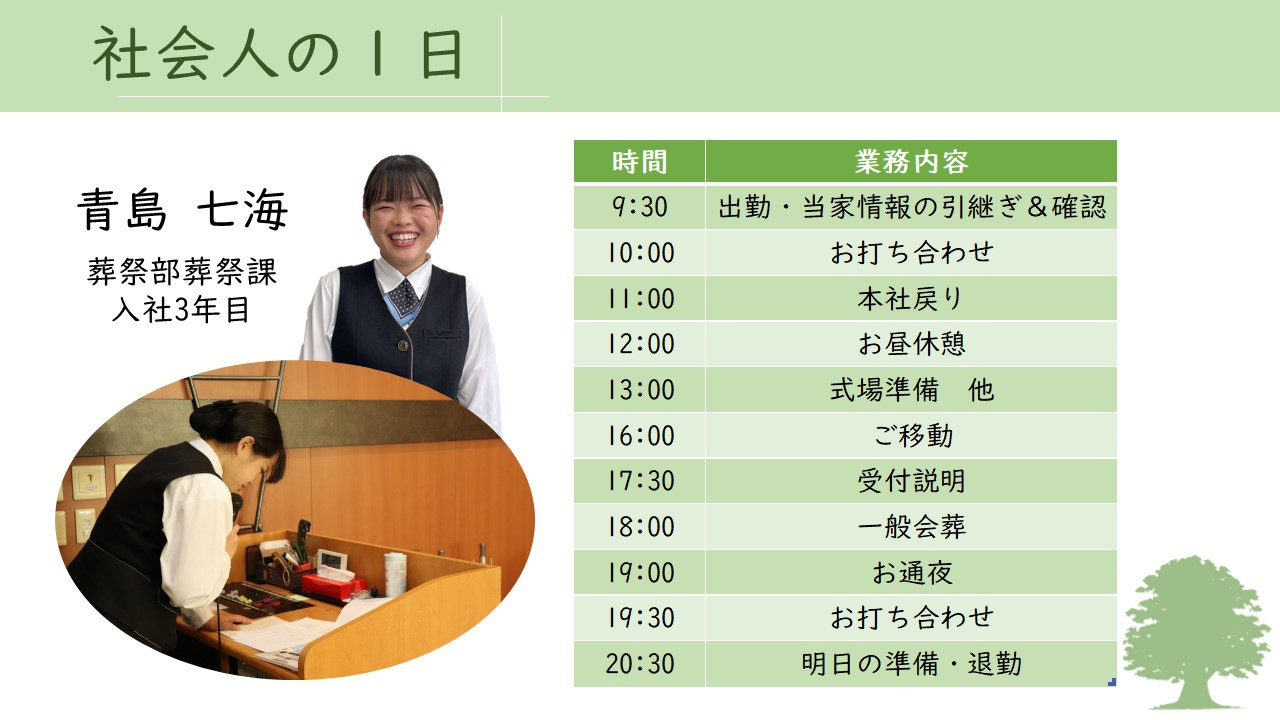 社会人の１日

青島　七海

葬祭部葬祭課
入社3年目

| 時間 | 業務内容 |
|---|---|
| 9:30 | 出勤・当家情報の引継ぎ＆確認 |
| 10:00 | お打ち合わせ |
| 11:00 | 本社戻り |
| 12:00 | お昼休憩 |
| 13:00 | 式場準備　他 |
| 16:00 | ご移動 |
| 17:30 | 受付説明 |
| 18:00 | 一般会葬 |
| 19:00 | お通夜 |
| 19:30 | お打ち合わせ |
| 20:30 | 明日の準備・退勤 |